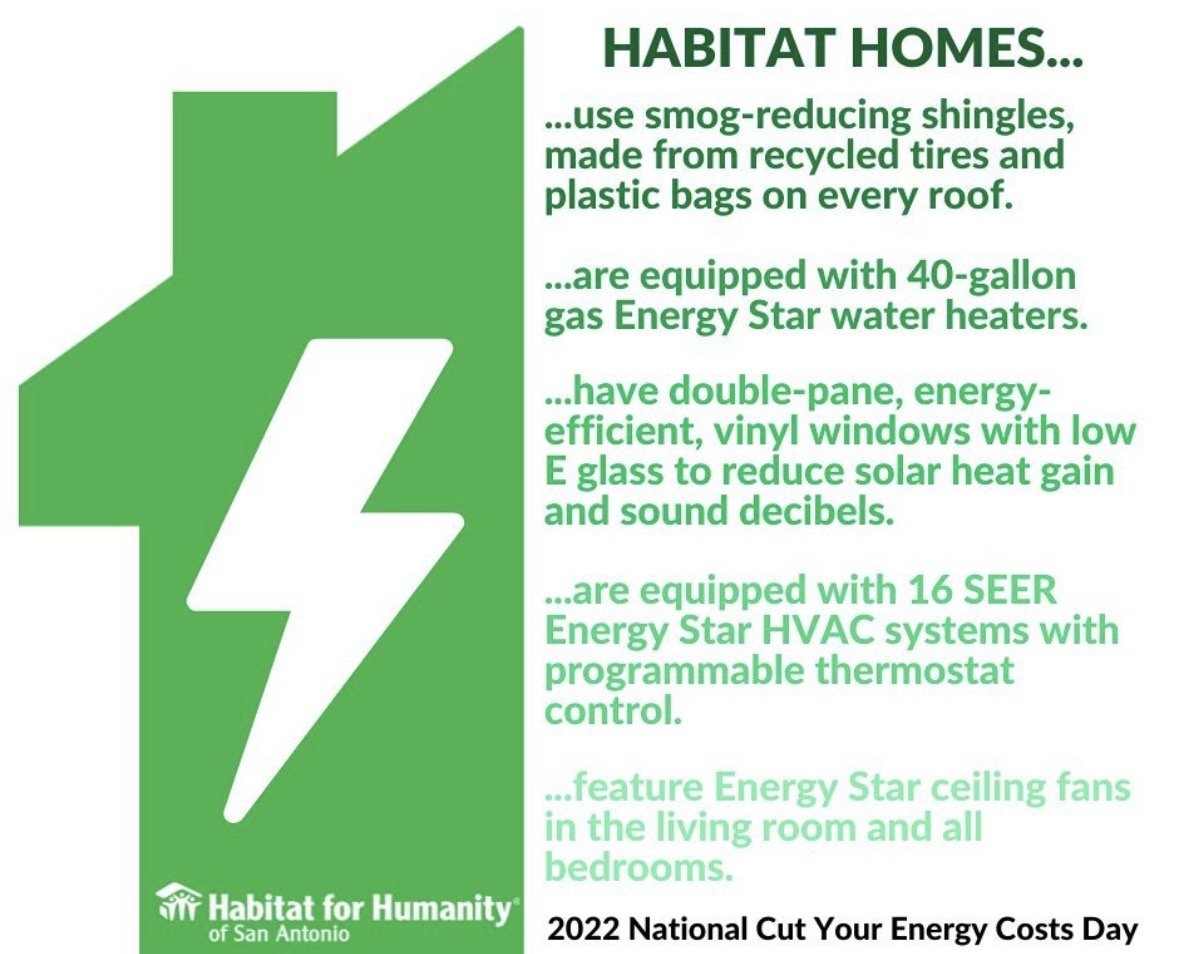 HABITAT HOMES...

...use smog-reducing shingles, made from recycled tires and plastic bags on every roof.

...are equipped with 40-gallon gas Energy Star water heaters.

...have double-pane, energy-efficient, vinyl windows with low E glass to reduce solar heat gain and sound decibels.

...are equipped with 16 SEER Energy Star HVAC systems with programmable thermostat control.

...feature Energy Star ceiling fans in the living room and all bedrooms.

Habitat for Humanity® of San Antonio

2022 National Cut Your Energy Costs Day